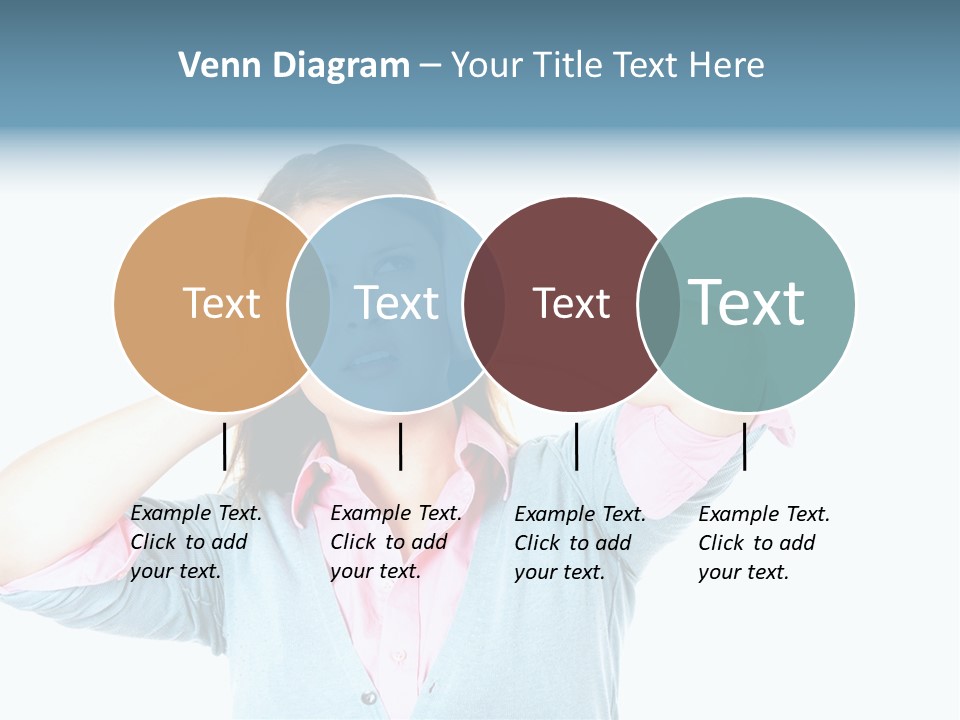 Venn Diagram – Your Title Text Here

Text

Text

Text

Text

Example Text. Click to add your text.

Example Text. Click to add your text.

Example Text. Click to add your text.

Example Text. Click to add your text.